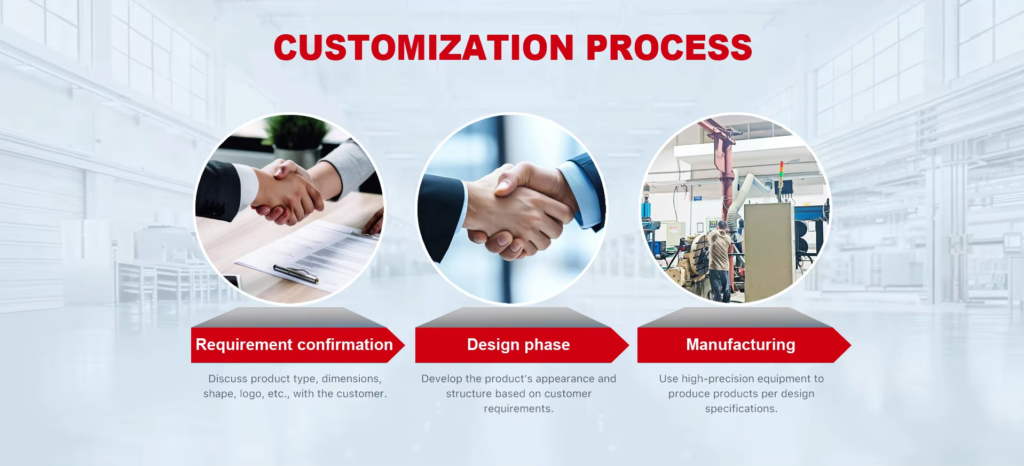 CUSTOMIZATION PROCESS

Requirement confirmation

Discuss product type, dimensions, shape, logo, etc., with the customer.

Design phase

Develop the product's appearance and structure based on customer requirements.

Manufacturing

Use high-precision equipment to produce products per design specifications.